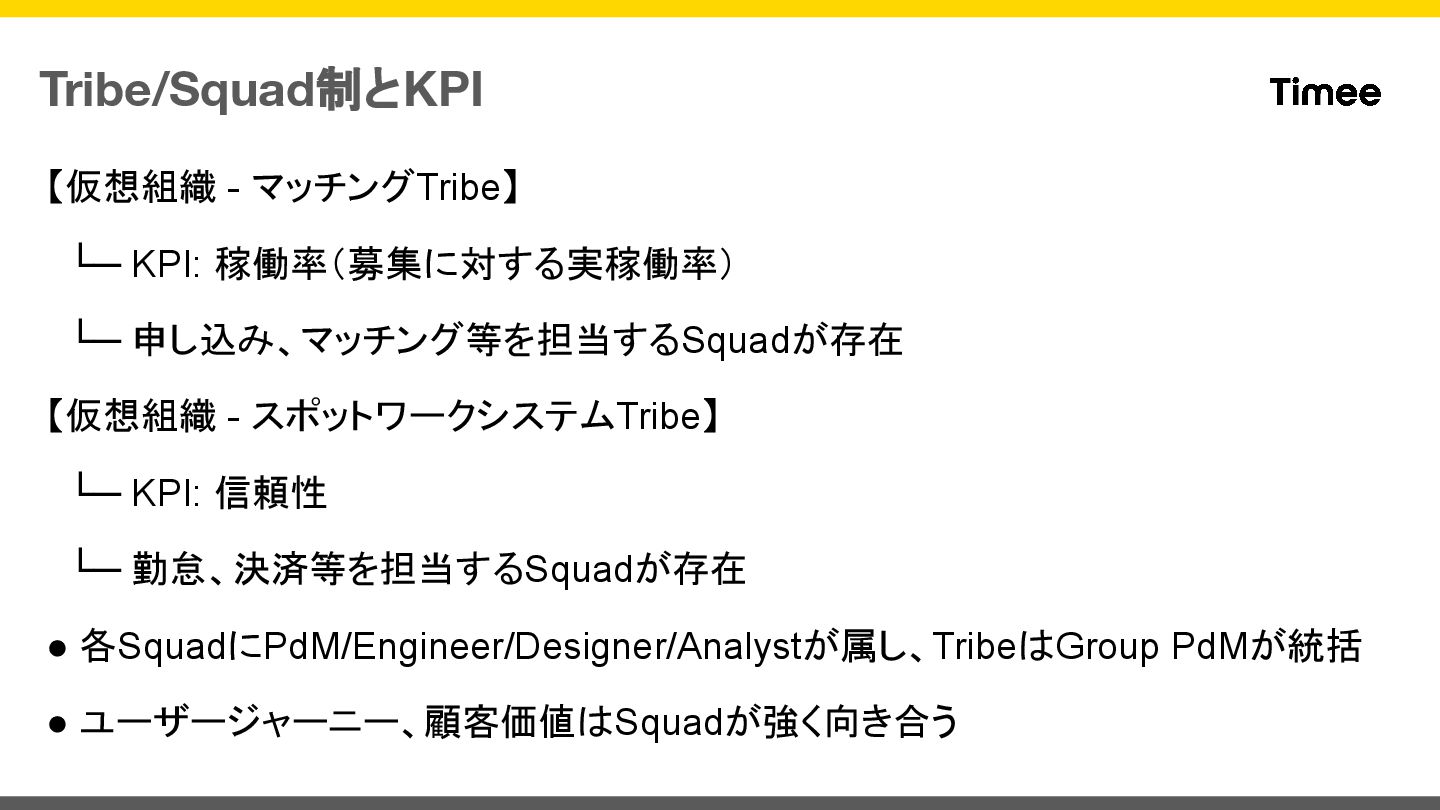 Tribe/Squad制とKPI

Timee

【仮想組織 - マッチングTribe】

└─ KPI: 稼働率（募集に対する実稼働率）

└─ 申し込み、マッチング等を担当するSquadが存在

【仮想組織 - スポットワークシステムTribe】

└─ KPI: 信頼性

└─ 勤怠、決済等を担当するSquadが存在

● 各SquadにPdM/Engineer/Designer/Analystが属し、TribeはGroup PdMが統括

● ユーザージャーニー、顧客価値はSquadが強く向き合う